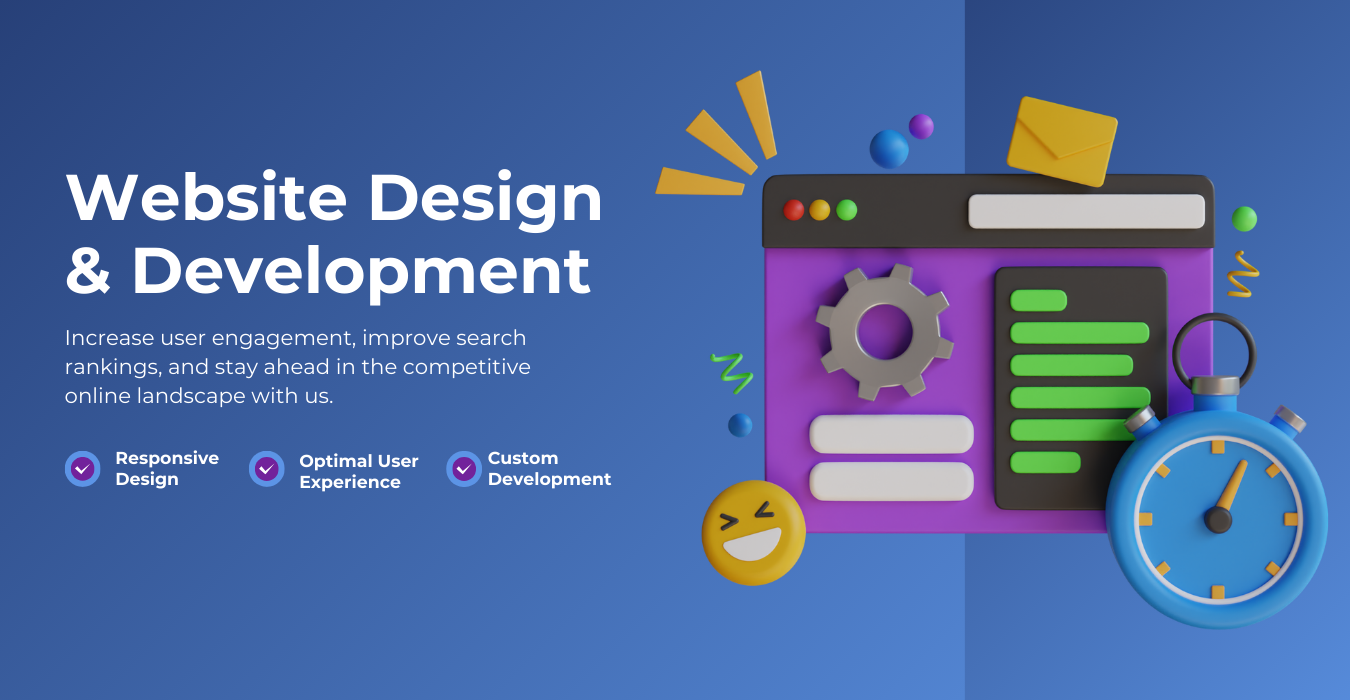 Website Design & Development

Increase user engagement, improve search rankings, and stay ahead in the competitive online landscape with us.

Responsive Design

Optimal User Experience

Custom Development